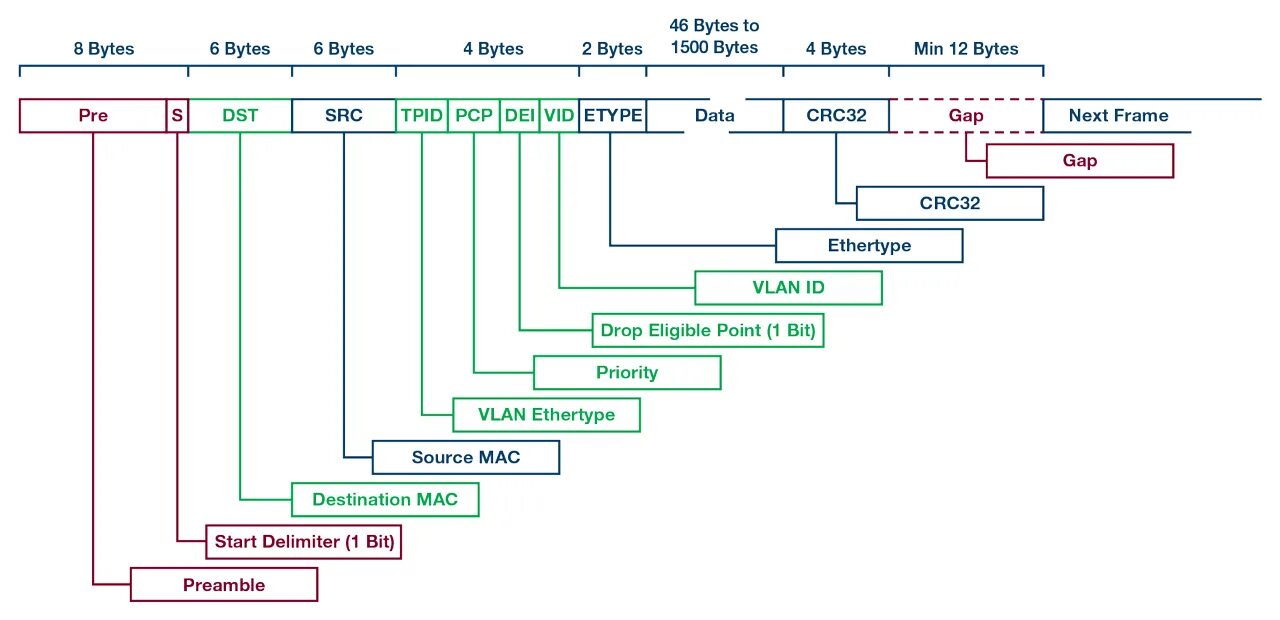 8 Bytes
6 Bytes
6 Bytes
4 Bytes
2 Bytes
46 Bytes to 1500 Bytes
4 Bytes
Min 12 Bytes

Pre
S
DST
SRC
TPID
PCP
DEI
VID
ETYPE
Data
CRC32
Gap
Next Frame

Gap
CRC32
Ethertype
VLAN ID
Drop Eligible Point (1 Bit)
Priority
VLAN Ethertype
Source MAC
Destination MAC
Start Delimiter (1 Bit)
Preamble